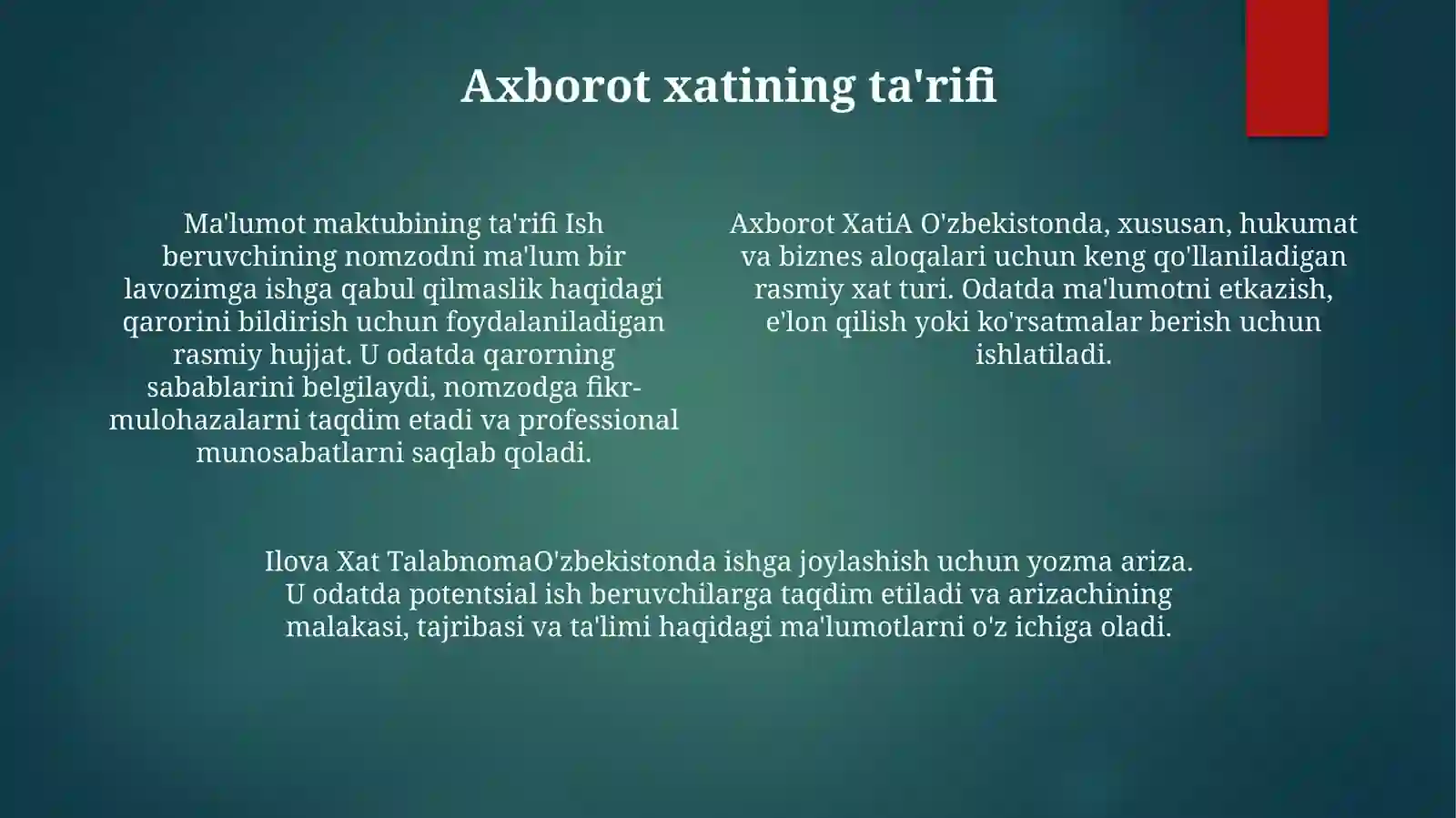 Axborot xatining ta'rifi

Ma'lumot maktubining ta'rifi Ish beruvchining nomzodni ma'lum bir lavozimga ishga qabul qilmaslik haqidagi qarorini bildirish uchun foydalaniladigan rasmiy hujjat. U odatda qarorning sabablarini belgilaydi, nomzodga fikr-mulohazalarni taqdim etadi va professional munosabatlarni saqlab qoladi.

Axborot XatiA O'zbekistonda, xususan, hukumat va biznes aloqalari uchun keng qo'llaniladigan rasmiy xat turi. Odatda ma'lumotni etkazish, e'lon qilish yoki ko'rsatmalar berish uchun ishlatiladi.

Ilova Xat TalabnomaO'zbekistonda ishga joylashish uchun yozma ariza. U odatda potentsial ish beruvchilarga taqdim etiladi va arizachining malakasi, tajribasi va ta'limi haqidagi ma'lumotlarni o'z ichiga oladi.